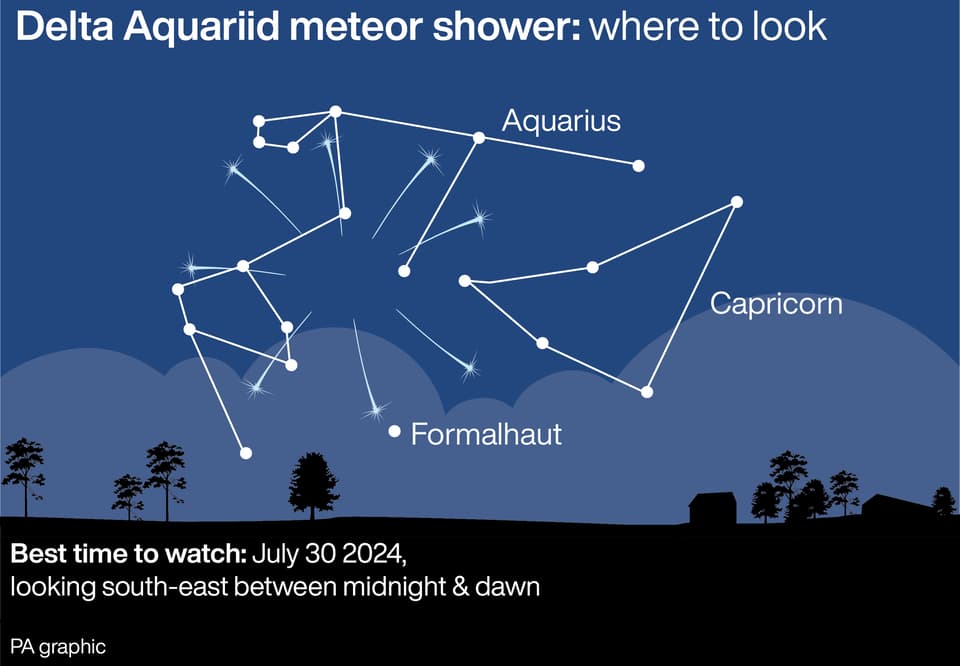 Delta Aquariid meteor shower: where to look

Aquarius

Capricorn

Formalhaut

Best time to watch: July 30 2024, looking south-east between midnight & dawn

PA graphic